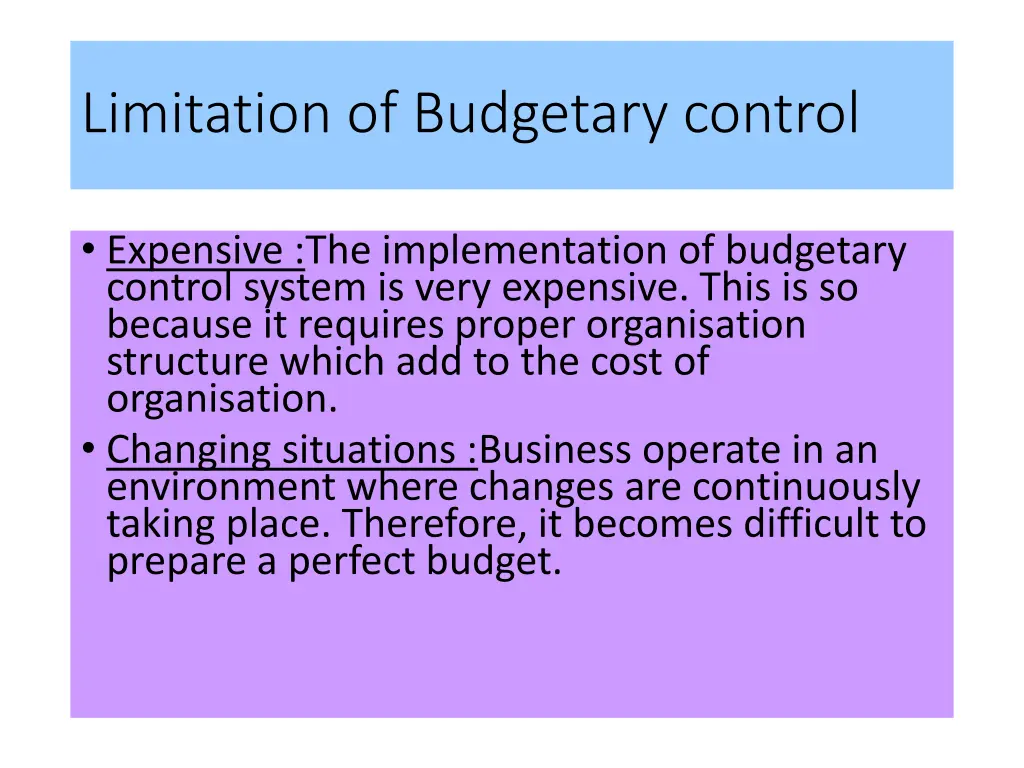 Limitation of Budgetary control

• Expensive :The implementation of budgetary control system is very expensive. This is so because it requires proper organisation structure which add to the cost of organisation.
• Changing situations :Business operate in an environment where changes are continuously taking place. Therefore, it becomes difficult to prepare a perfect budget.